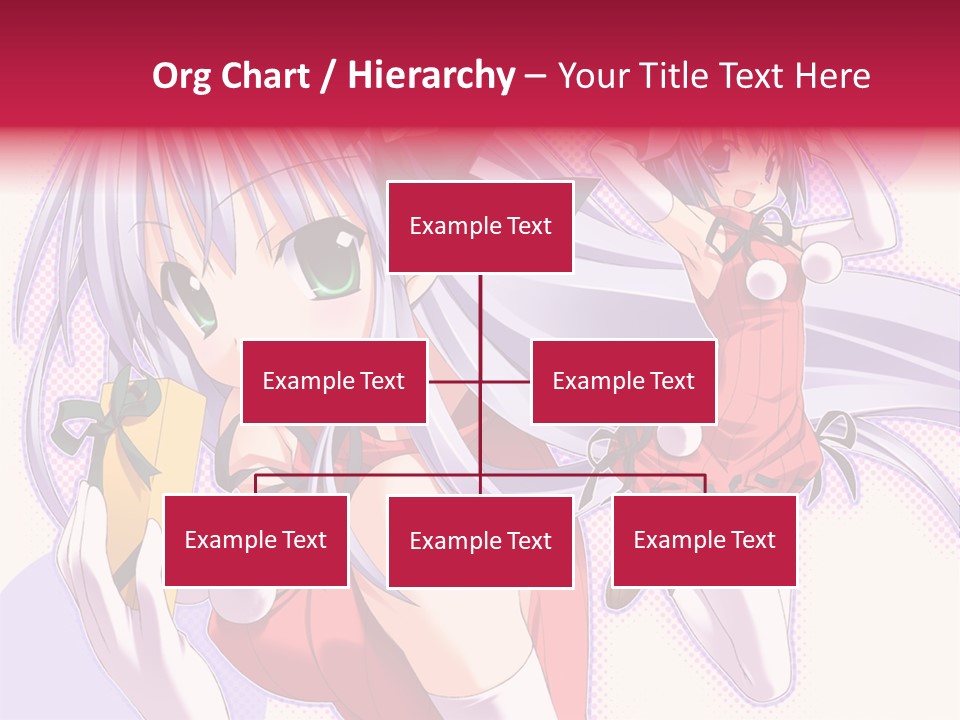 Org Chart / Hierarchy – Your Title Text Here

Example Text

Example Text

Example Text

Example Text

Example Text

Example Text